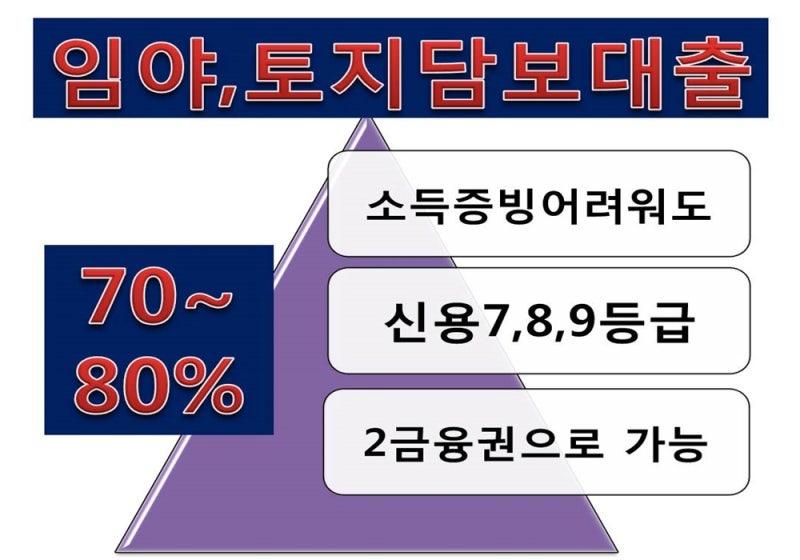 임야,토지담보대출

70~
80%

소득증빙어려워도

신용7,8,9등급

2금융권으로 가능